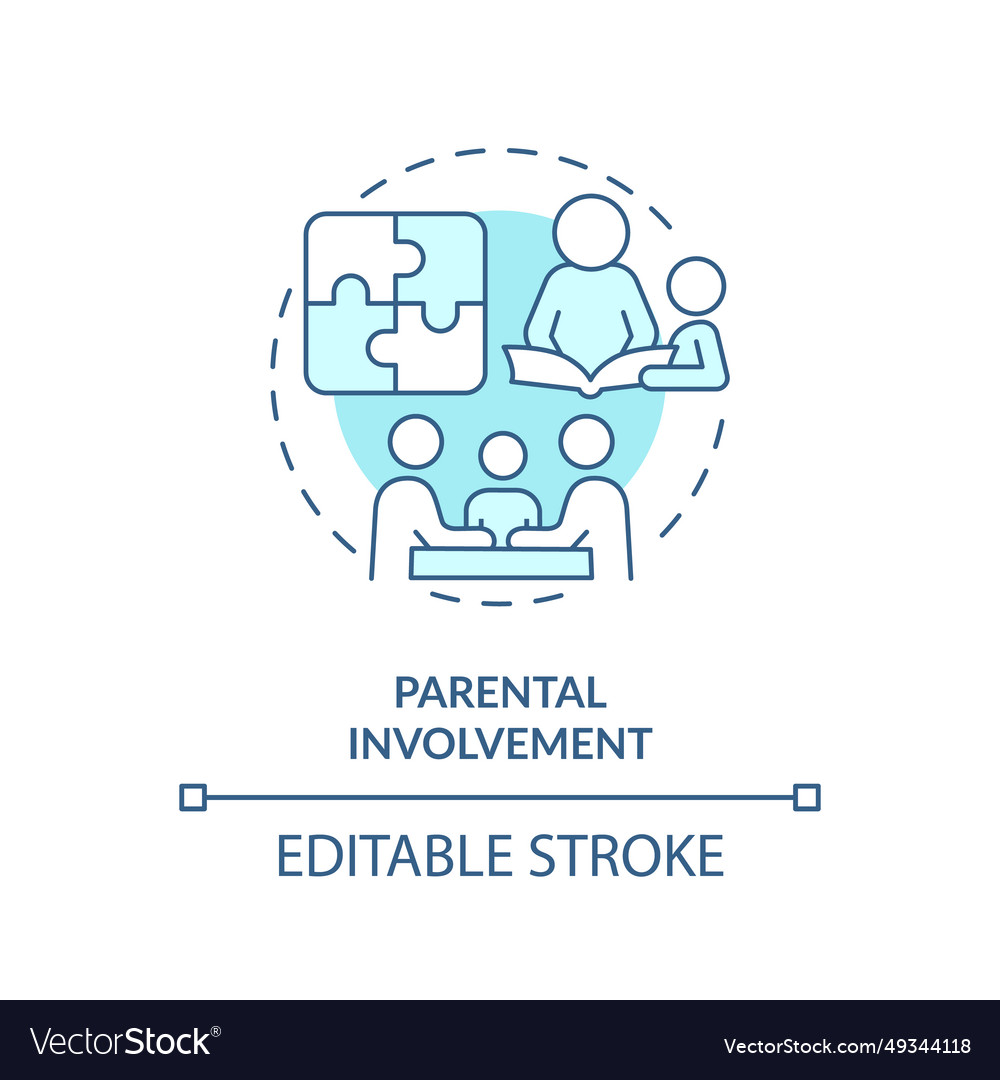 PARENTAL INVOLVEMENT

EDITABLE STROKE

VectorStock®

VectorStock.com/49344118